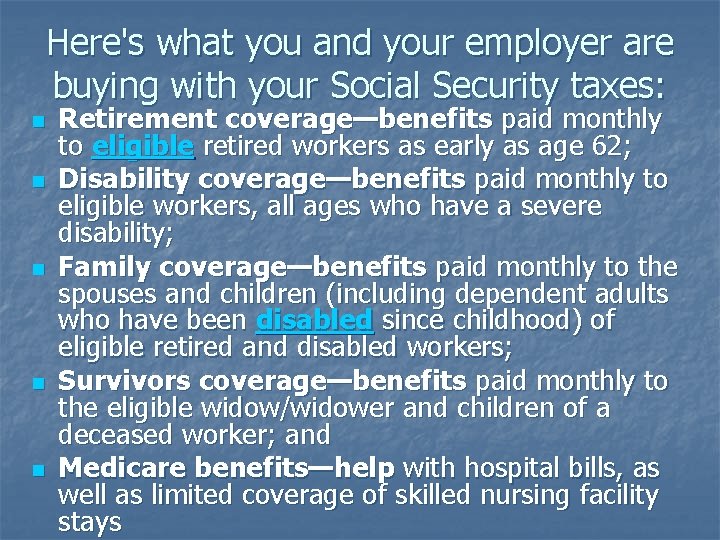 Here's what you and your employer are buying with your Social Security taxes:

- Retirement coverage—benefits paid monthly to eligible retired workers as early as age 62;
- Disability coverage—benefits paid monthly to eligible workers, all ages who have a severe disability;
- Family coverage—benefits paid monthly to the spouses and children (including dependent adults who have been disabled since childhood) of eligible retired and disabled workers;
- Survivors coverage—benefits paid monthly to the eligible widow/widower and children of a deceased worker; and
- Medicare benefits—help with hospital bills, as well as limited coverage of skilled nursing facility stays